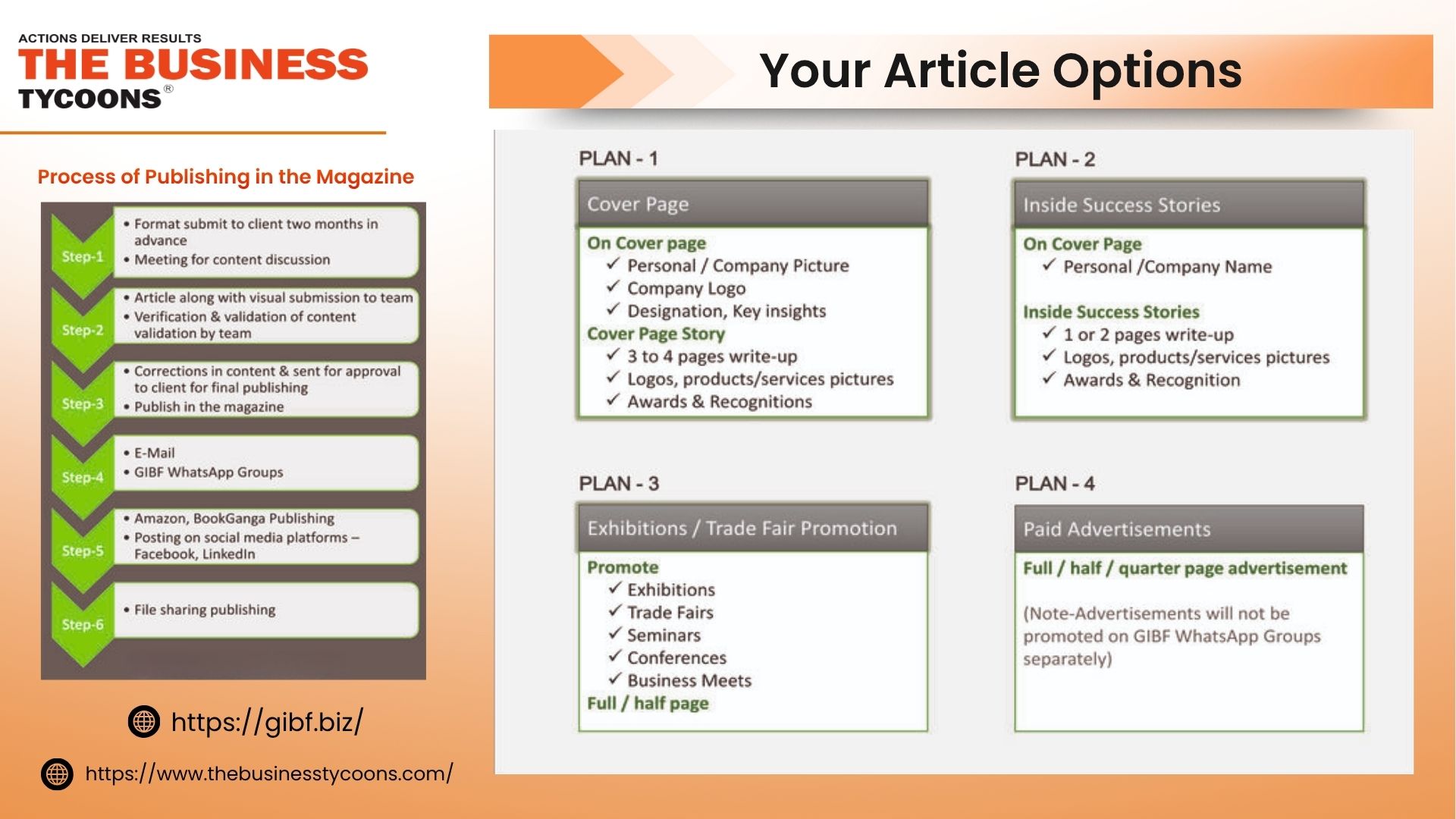 ACTIONS DELIVER RESULTS
THE BUSINESS
TYCOONS®

Process of Publishing in the Magazine

Step-1
• Format submit to client two months in advance
• Meeting for content discussion

Step-2
• Article along with visual submission to team
• Verification & validation of content validation by team

Step-3
• Corrections in content & sent for approval to client for final publishing
• Publish in the magazine

Step-4
• E-Mail
• GIBF WhatsApp Groups

Step-5
• Amazon, BookGanga Publishing
• Posting on social media platforms – Facebook, LinkedIn

Step-6
• File sharing publishing

https://gibf.biz/

https://www.thebusinesstycoons.com/

Your Article Options

PLAN - 1
Cover Page
On Cover page
✓ Personal / Company Picture
✓ Company Logo
✓ Designation, Key insights
Cover Page Story
✓ 3 to 4 pages write-up
✓ Logos, products/services pictures
✓ Awards & Recognitions

PLAN - 2
Inside Success Stories
On Cover Page
✓ Personal /Company Name
Inside Success Stories
✓ 1 or 2 pages write-up
✓ Logos, products/services pictures
✓ Awards & Recognition

PLAN - 3
Exhibitions / Trade Fair Promotion
Promote
✓ Exhibitions
✓ Trade Fairs
✓ Seminars
✓ Conferences
✓ Business Meets
Full / half page

PLAN - 4
Paid Advertisements
Full / half / quarter page advertisement
(Note-Advertisements will not be promoted on GIBF WhatsApp Groups separately)